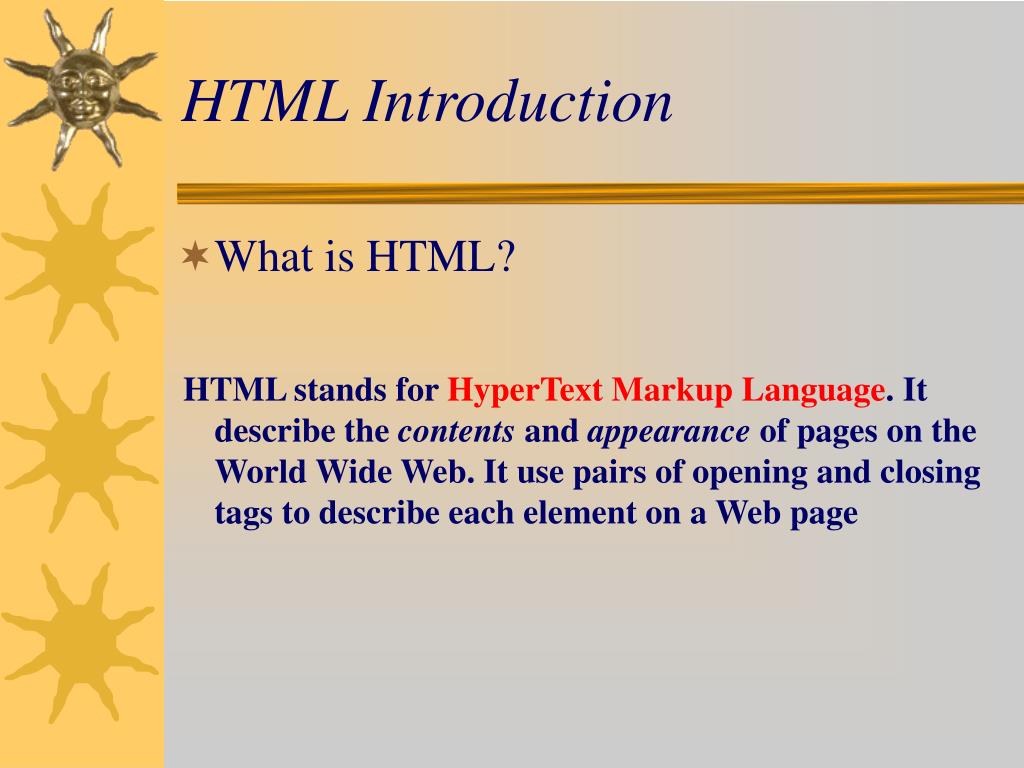 HTML Introduction

What is HTML?

HTML stands for HyperText Markup Language. It describe the contents and appearance of pages on the World Wide Web. It use pairs of opening and closing tags to describe each element on a Web page